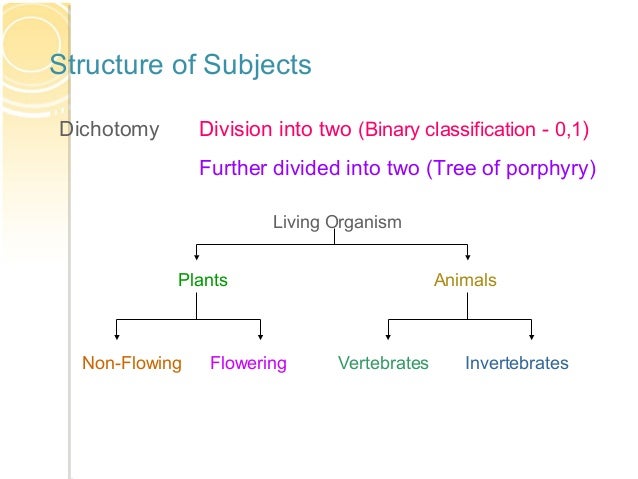 Structure of Subjects

Dichotomy Division into two (Binary classification - 0,1)

Further divided into two (Tree of porphyry)

Living Organism

Plants

Animals

Non-Flowing

Flowering

Vertebrates

Invertebrates